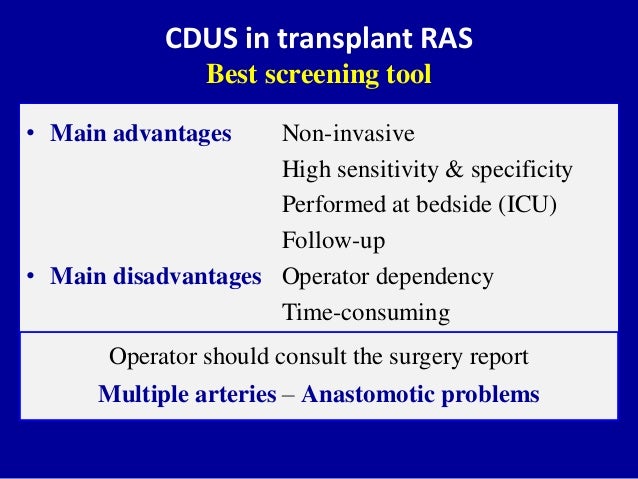 CDUS in transplant RAS
Best screening tool

• Main advantages Non-invasive
High sensitivity & specificity
Performed at bedside (ICU)
Follow-up
• Main disadvantages Operator dependency
Time-consuming

Operator should consult the surgery report
Multiple arteries – Anastomotic problems